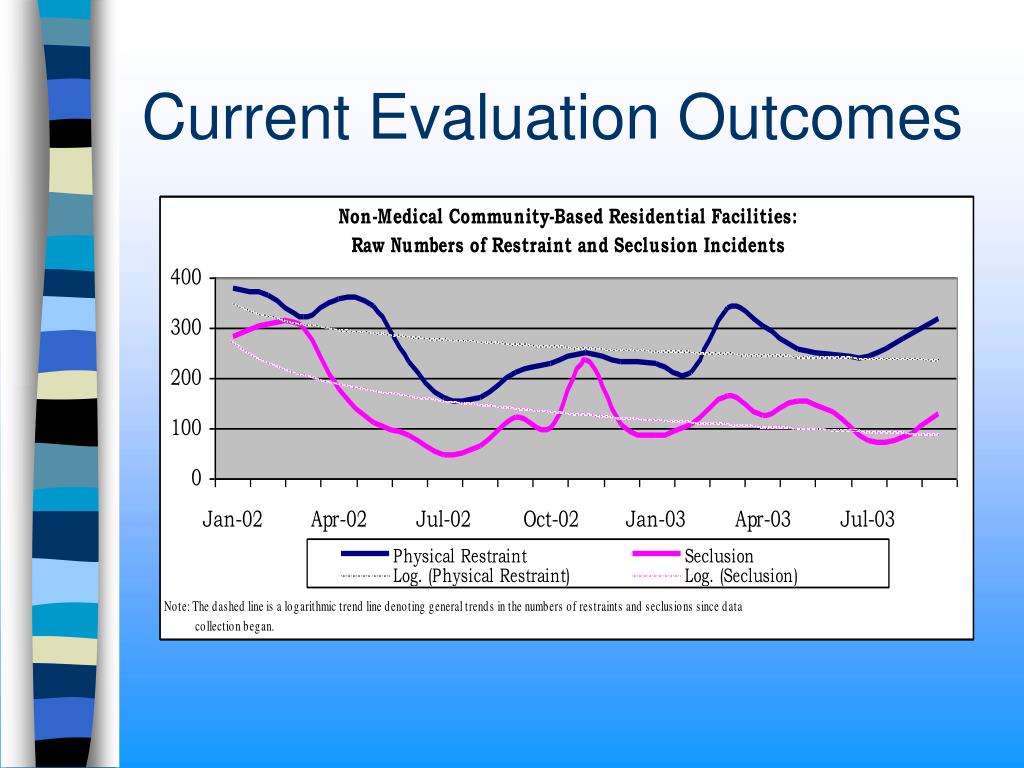 Current Evaluation Outcomes

Non-Medical Community-Based Residential Facilities:
Raw Numbers of Restraint and Seclusion Incidents

400
300
200
100
0

Jan-02 Apr-02 Jul-02 Oct-02 Jan-03 Apr-03 Jul-03

Physical Restraint
Seclusion
Log. (Physical Restraint)
Log. (Seclusion)

Note: The dashed line is a logarithmic trend line denoting general trends in the numbers of restraints and seclusions since data collection began.